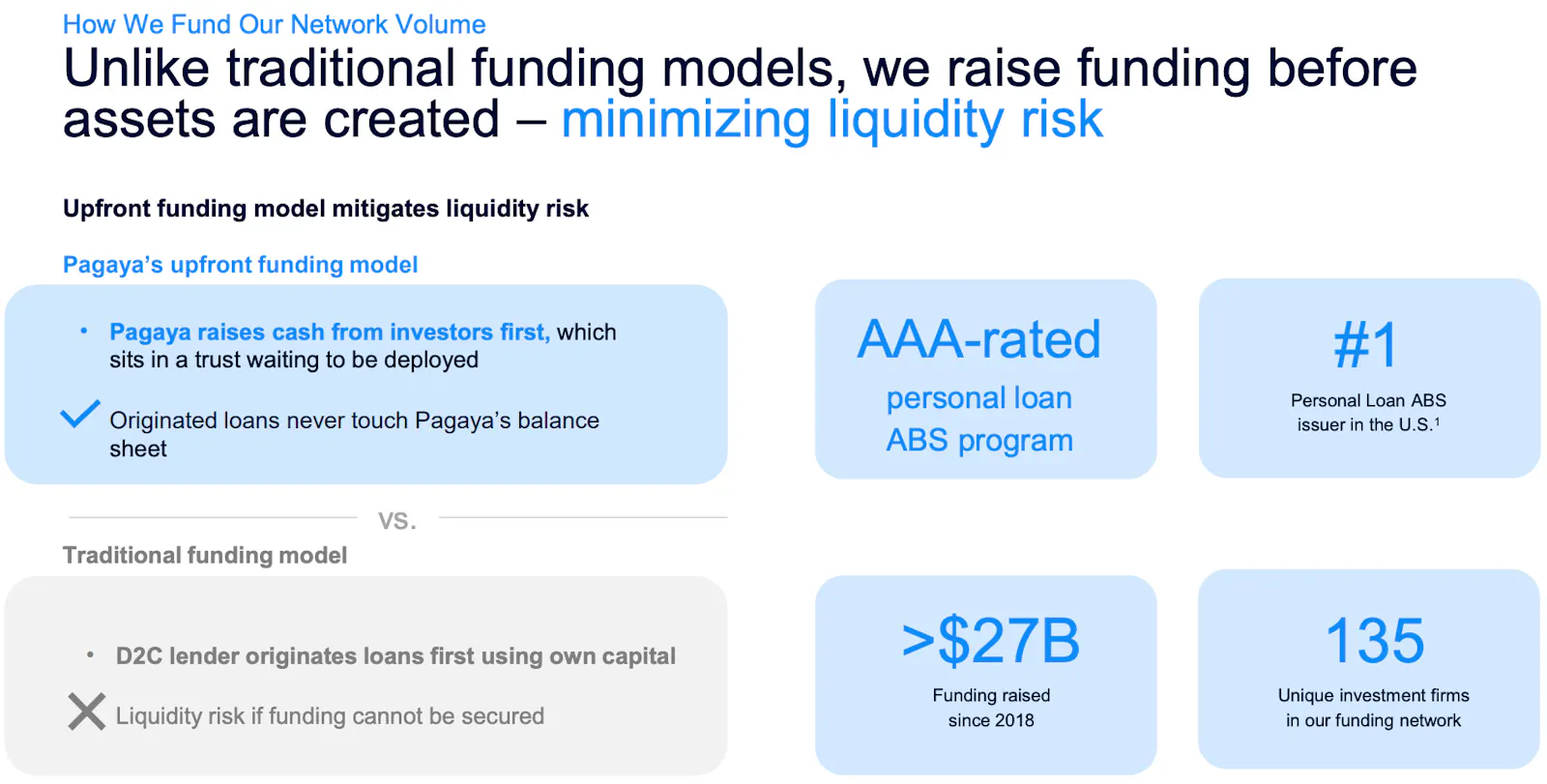 How We Fund Our Network Volume

Unlike traditional funding models, we raise funding before assets are created – minimizing liquidity risk

Upfront funding model mitigates liquidity risk

Pagaya's upfront funding model

• Pagaya raises cash from investors first, which sits in a trust waiting to be deployed

Originated loans never touch Pagaya's balance sheet

VS.

Traditional funding model

• D2C lender originates loans first using own capital

Liquidity risk if funding cannot be secured

AAA-rated personal loan ABS program

#1

Personal Loan ABS issuer in the U.S.$^1$

>$27B

Funding raised since 2018

135

Unique investment firms in our funding network